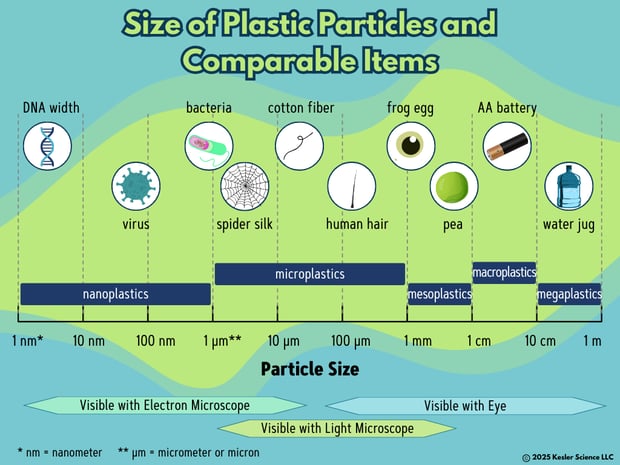 Size of Plastic Particles and Comparable Items

DNA width

bacteria

cotton fiber

frog egg

AA battery

virus

spider silk

human hair

pea

water jug

microplastics

macroplastics

nanoplastics

mesoplastics

megaplastics

1 nm*

10 nm

100 nm

1 µm**

10 µm

100 µm

1 mm

1 cm

10 cm

1 m

Particle Size

Visible with Electron Microscope

Visible with Eye

Visible with Light Microscope

* nm = nanometer ** µm = micrometer or micron

© 2025 Kesler Science LLC